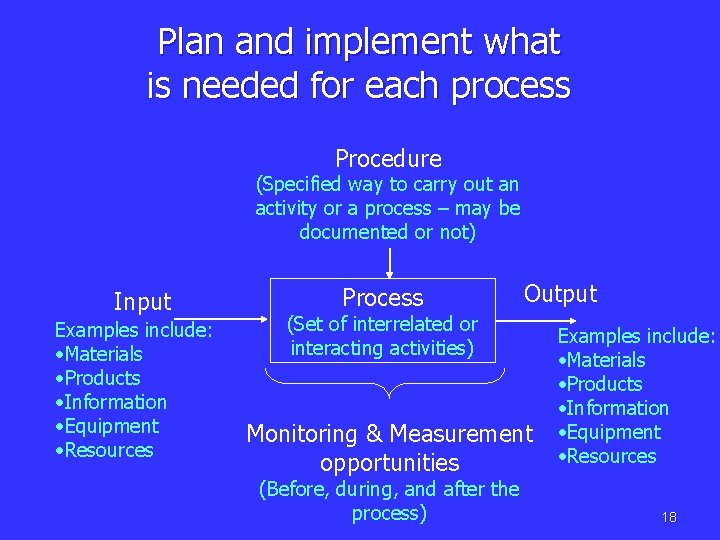 Plan and implement what is needed for each process

Procedure
(Specified way to carry out an activity or a process – may be documented or not)

Input
Examples include:
• Materials
• Products
• Information
• Equipment
• Resources

Process
(Set of interrelated or interacting activities)

Output
Examples include:
• Materials
• Products
• Information
• Equipment
• Resources

Monitoring & Measurement opportunities
(Before, during, and after the process)

18